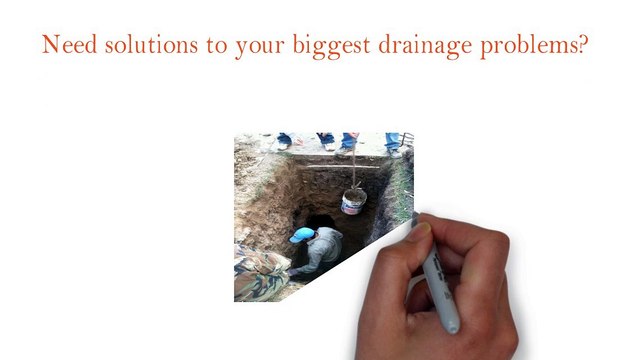 Need solutions to your biggest drainage problems?